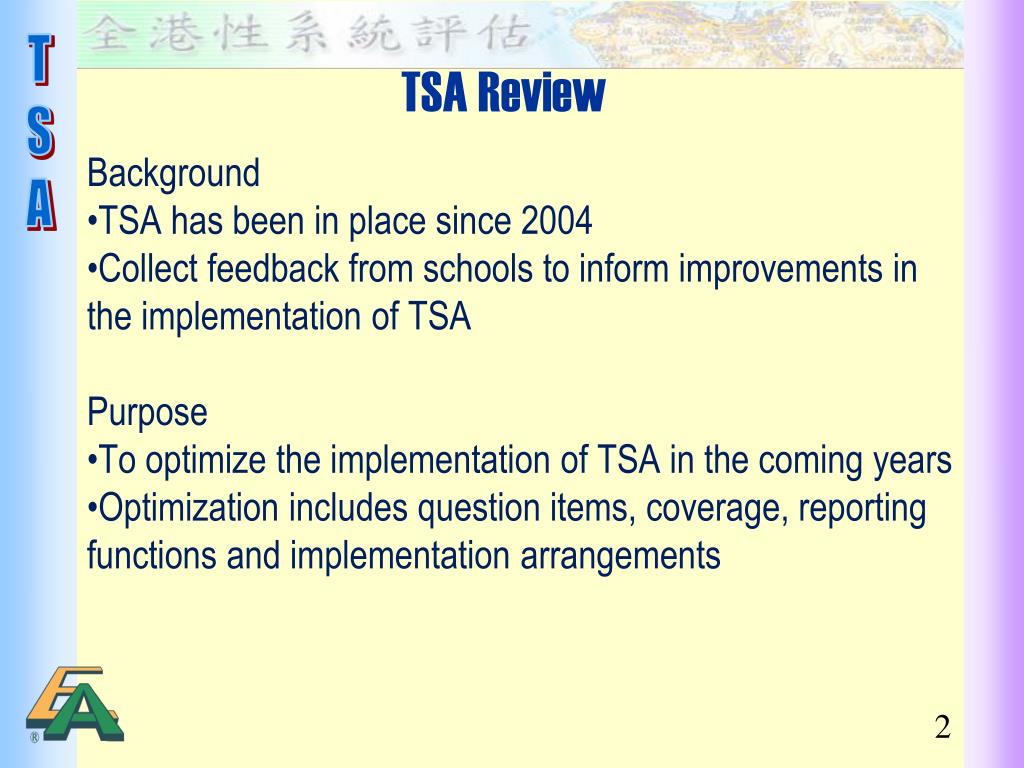 T
S
A

全港性系統評估

TSA Review

Background
•TSA has been in place since 2004
•Collect feedback from schools to inform improvements in the implementation of TSA

Purpose
•To optimize the implementation of TSA in the coming years
•Optimization includes question items, coverage, reporting functions and implementation arrangements

EA
®

2